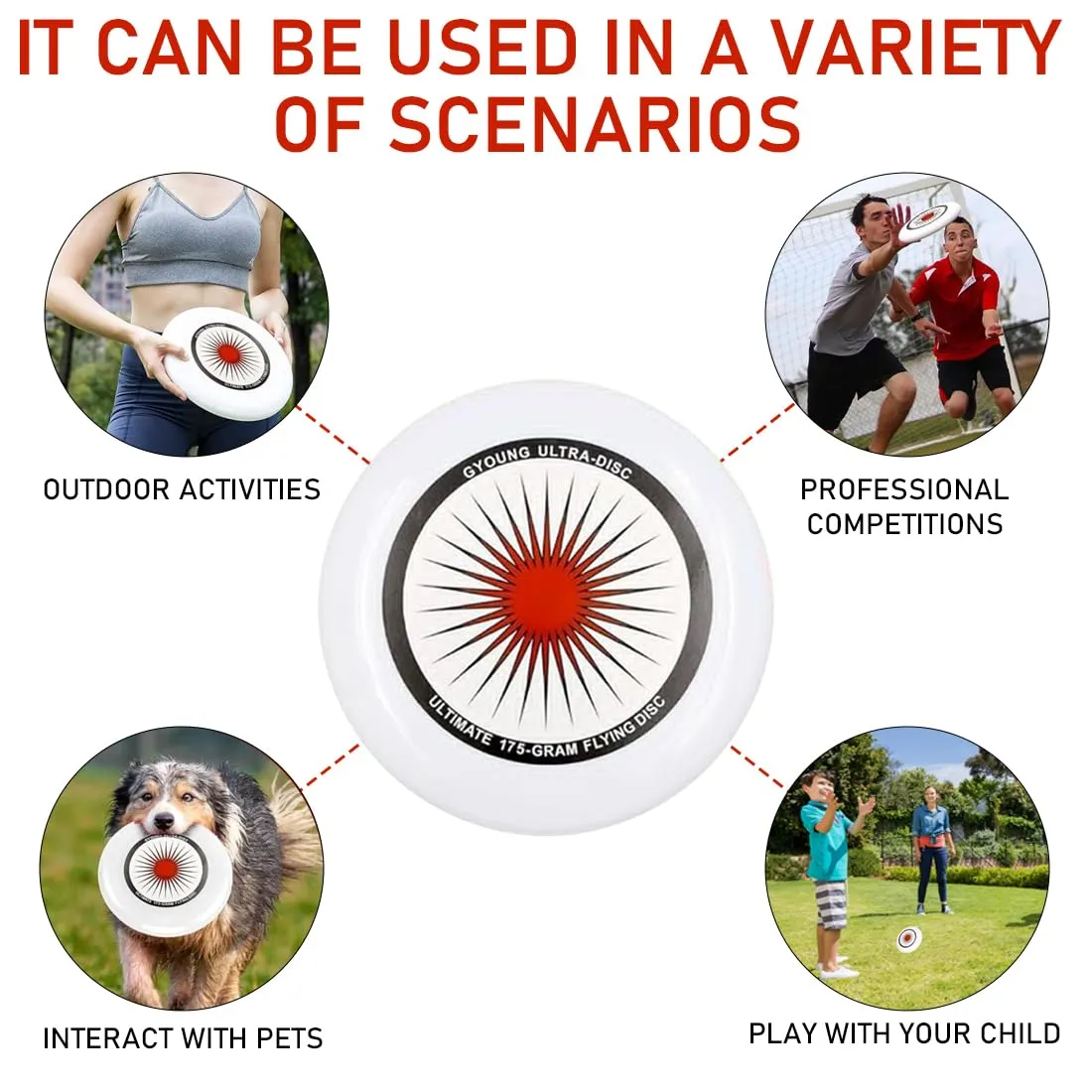 IT CAN BE USED IN A VARIETY OF SCENARIOS

OUTDOOR ACTIVITIES

PROFESSIONAL COMPETITIONS

GYOUNG ULTRA-DISC

ULTIMATE 175-GRAM FLYING DISC

INTERACT WITH PETS

PLAY WITH YOUR CHILD